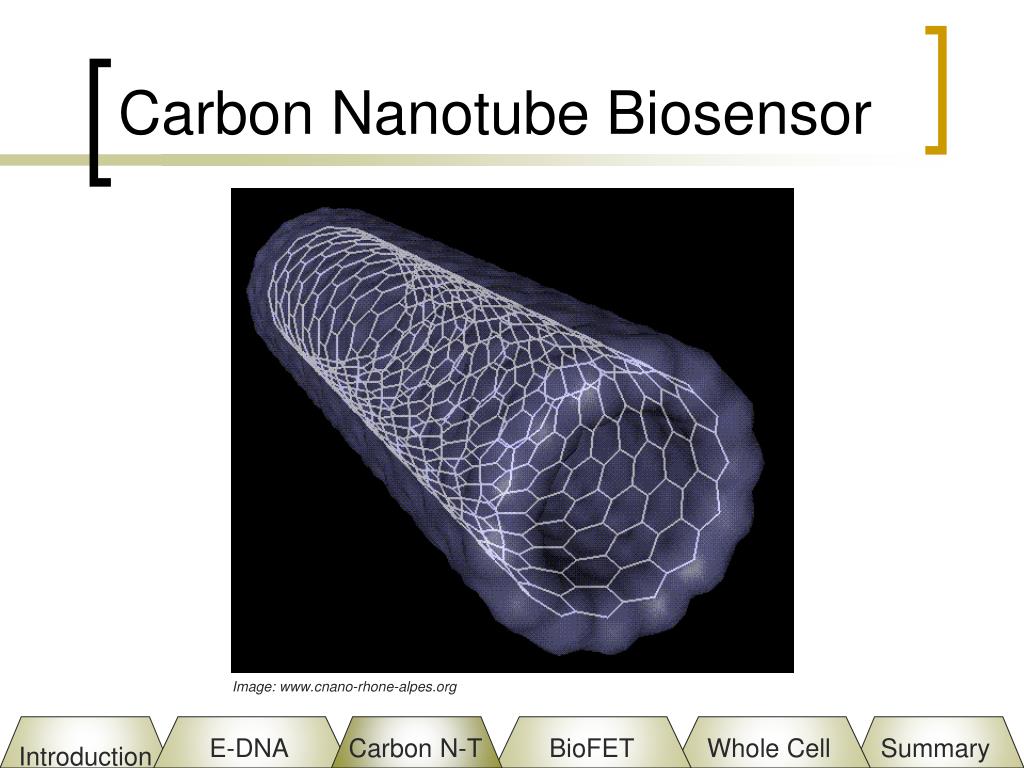 Carbon Nanotube Biosensor

Image: www.cnano-rhone-alpes.org

Introduction
E-DNA
Carbon N-T
BioFET
Whole Cell
Summary